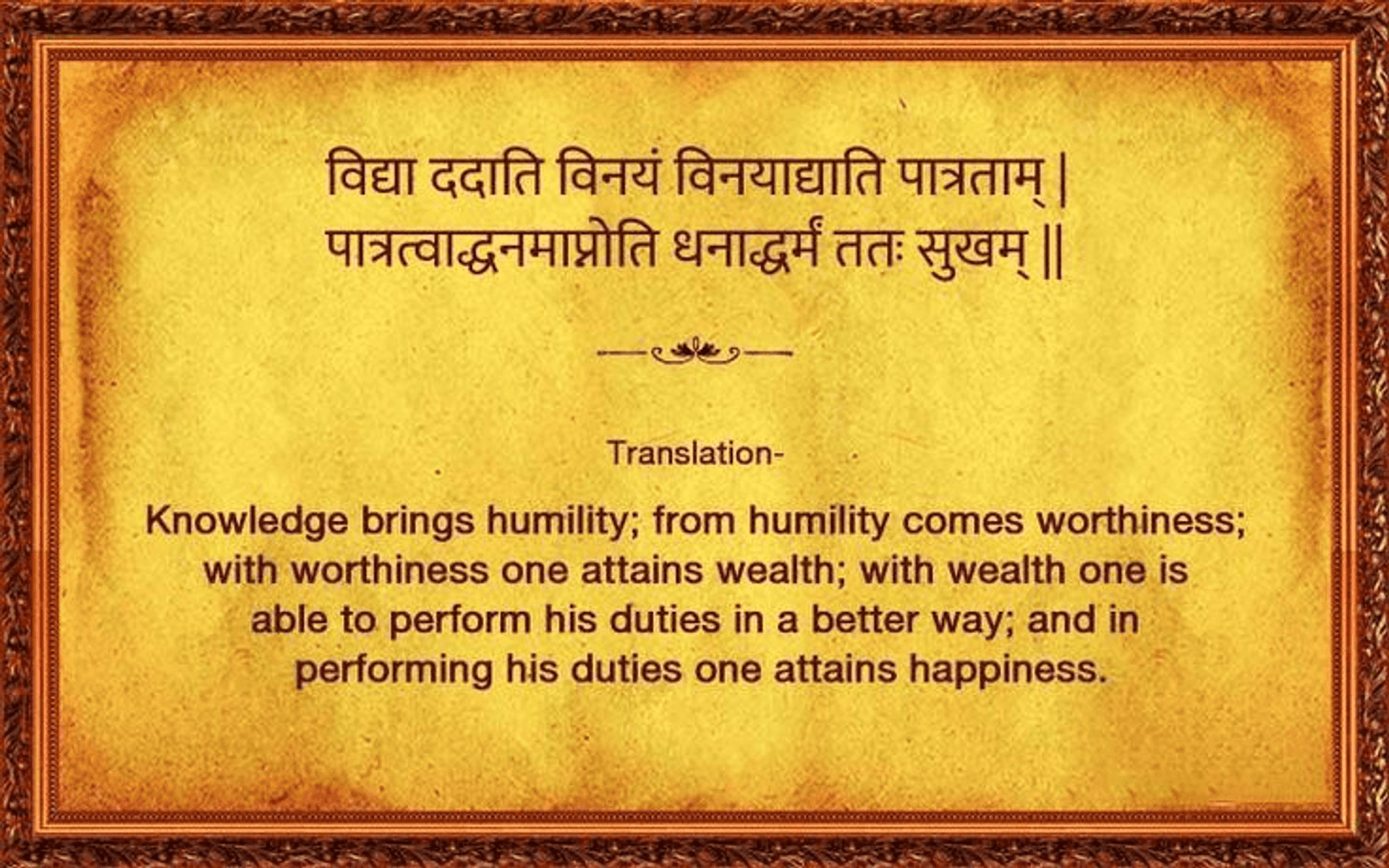 विद्या ददाति विनयं विनयाद्याति पात्रताम् |
पात्रत्वाद्धनमाप्नोति धनाद्धर्मं ततः सुखम् ||

Translation-

Knowledge brings humility; from humility comes worthiness; with worthiness one attains wealth; with wealth one is able to perform his duties in a better way; and in performing his duties one attains happiness.